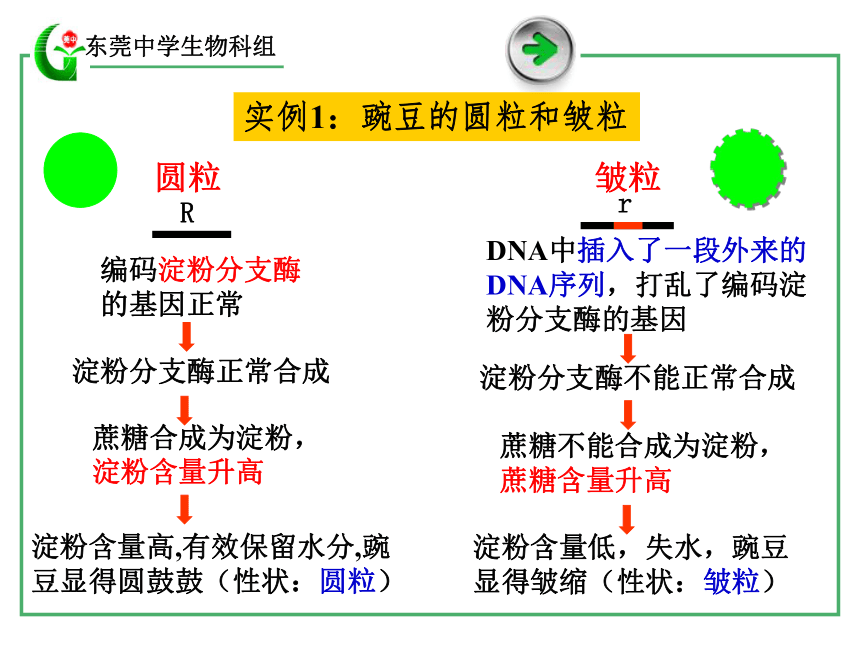 东莞中学生物科组

实例1：豌豆的圆粒和皱粒

圆粒
R

编码淀粉分支酶的基因正常

淀粉分支酶正常合成

蔗糖合成为淀粉，淀粉含量升高

淀粉含量高,有效保留水分,豌豆显得圆鼓鼓（性状：圆粒）

皱粒
r

DNA中插入了一段外来的DNA序列，打乱了编码淀粉分支酶的基因

淀粉分支酶不能正常合成

蔗糖不能合成为淀粉，蔗糖含量升高

淀粉含量低，失水，豌豆显得皱缩（性状：皱粒）